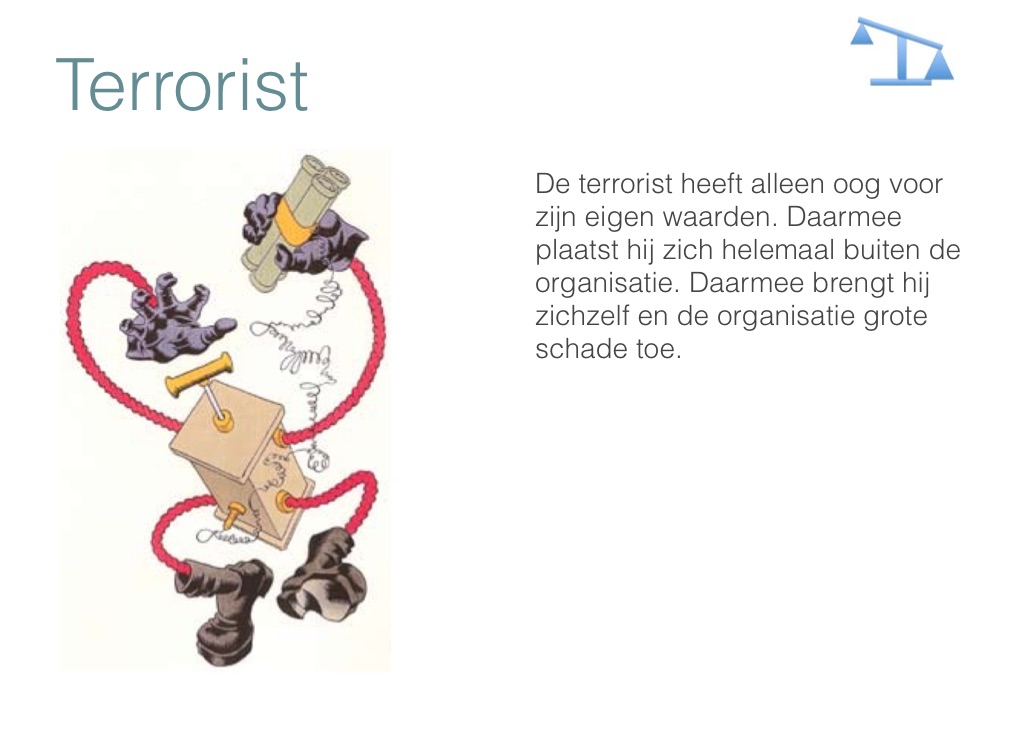 Terrorist

De terrorist heeft alleen oog voor zijn eigen waarden. Daarmee plaatst hij zich helemaal buiten de organisatie. Daarmee brengt hij zichzelf en de organisatie grote schade toe.